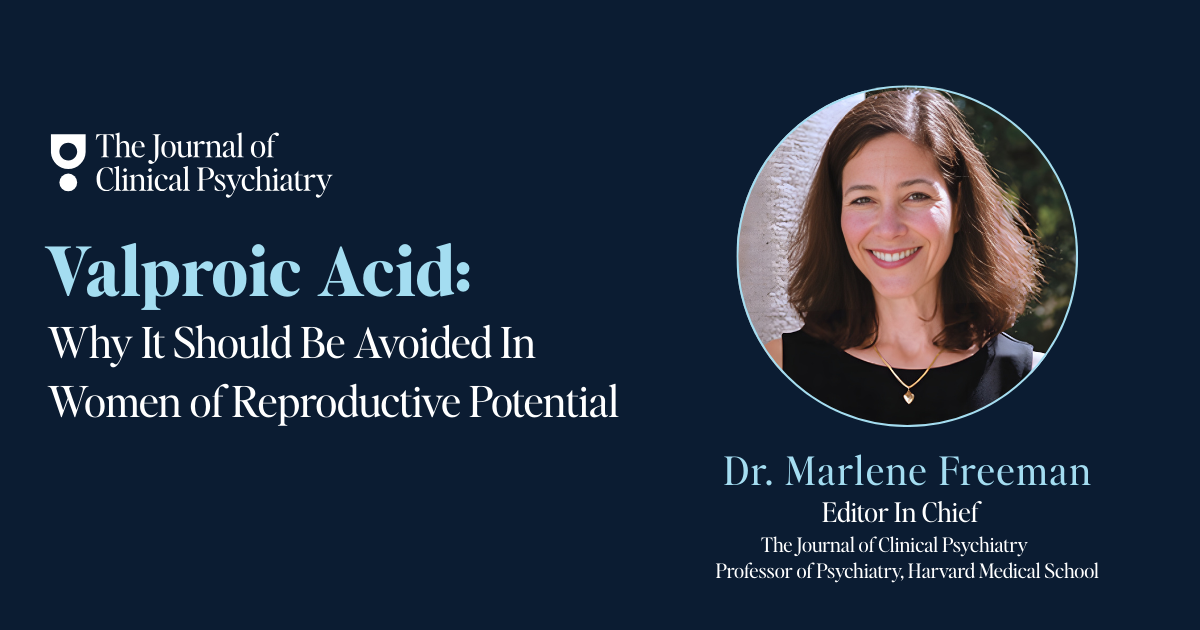 The Journal of Clinical Psychiatry

Valproic Acid:
Why It Should Be Avoided In Women of Reproductive Potential

Dr. Marlene Freeman
Editor In Chief
The Journal of Clinical Psychiatry
Professor of Psychiatry, Harvard Medical School